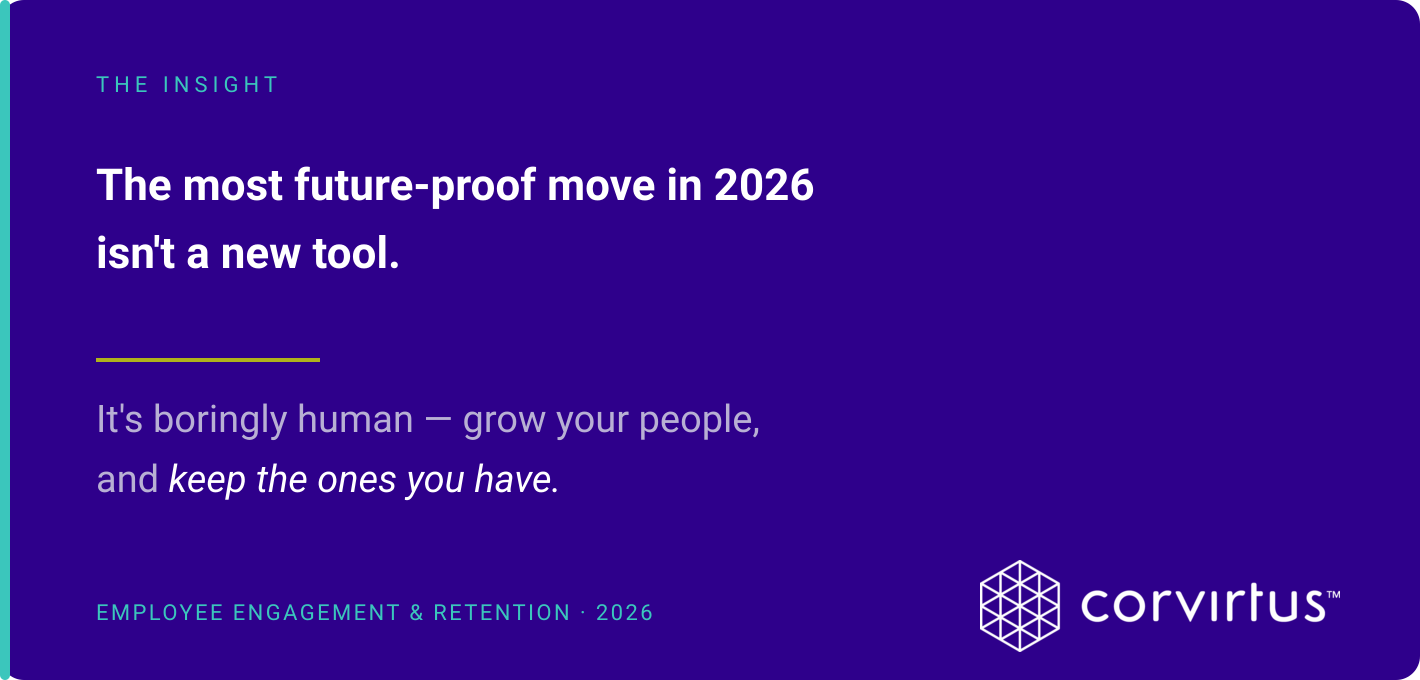 THE INSIGHT

The most future-proof move in 2026 isn't a new tool.

It's boringly human — grow your people, and keep the ones you have.

EMPLOYEE ENGAGEMENT & RETENTION · 2026

corvirtus™